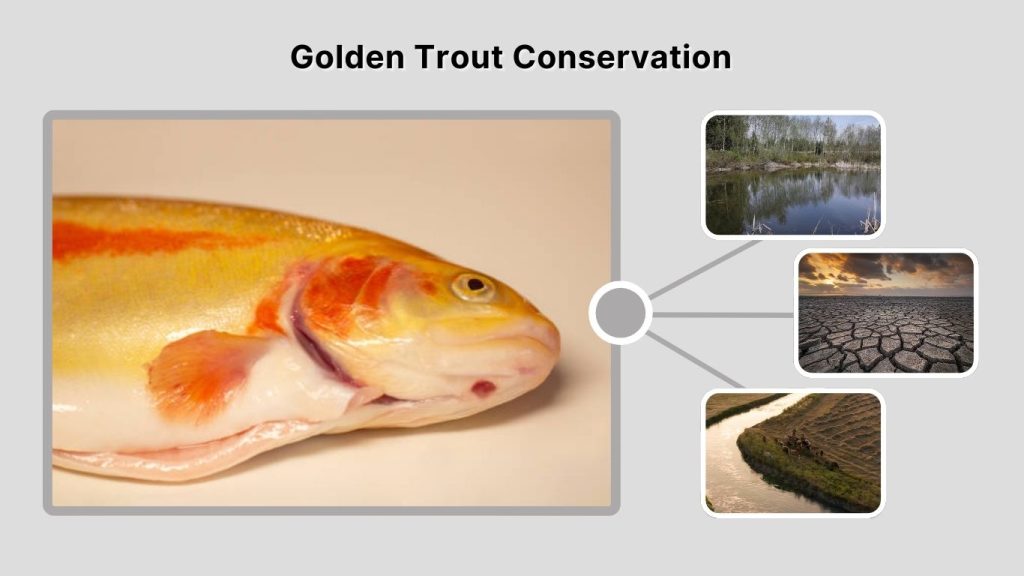 Golden Trout Conservation